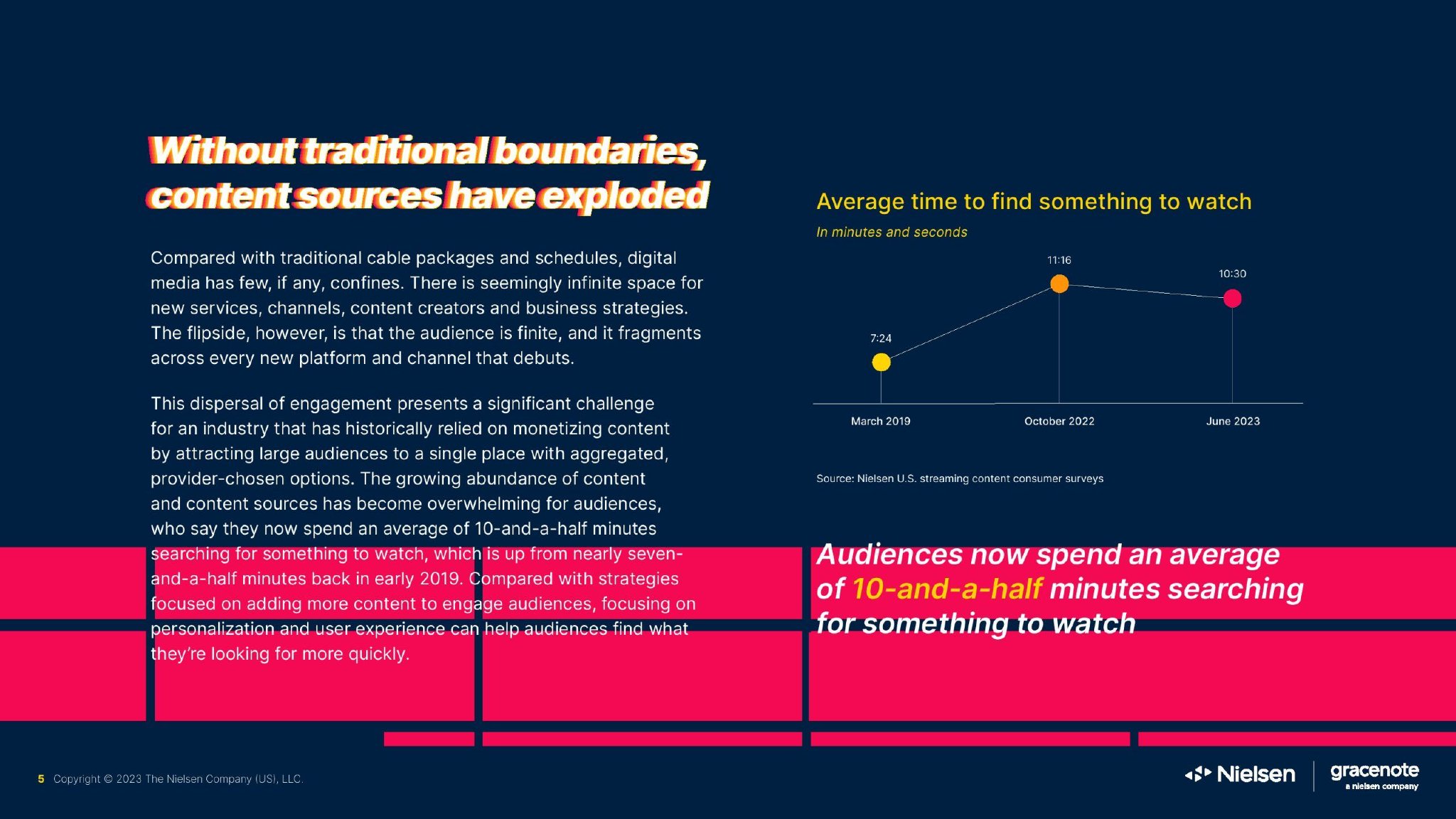 Without traditional boundaries, content sources have exploded

Compared with traditional cable packages and schedules, digital media has few, if any, confines. There is seemingly infinite space for new services, channels, content creators and business strategies. The flipside, however, is that the audience is finite, and it fragments across every new platform and channel that debuts.

This dispersal of engagement presents a significant challenge for an industry that has historically relied on monetizing content by attracting large audiences to a single place with aggregated, provider-chosen options. The growing abundance of content and content sources has become overwhelming for audiences, who say they now spend an average of 10-and-a-half minutes searching for something to watch, which is up from nearly seven-and-a-half minutes back in early 2019. Compared with strategies focused on adding more content to engage audiences, focusing on personalization and user experience can help audiences find what they're looking for more quickly.

Average time to find something to watch
In minutes and seconds

7:24
11:16
10:30
March 2019
October 2022
June 2023

Source: Nielsen U.S. streaming content consumer surveys

Audiences now spend an average of 10-and-a-half minutes searching for something to watch

5 Copyright © 2023 The Nielsen Company (US), LLC.

Nielsen
gracenote
a nielsen company